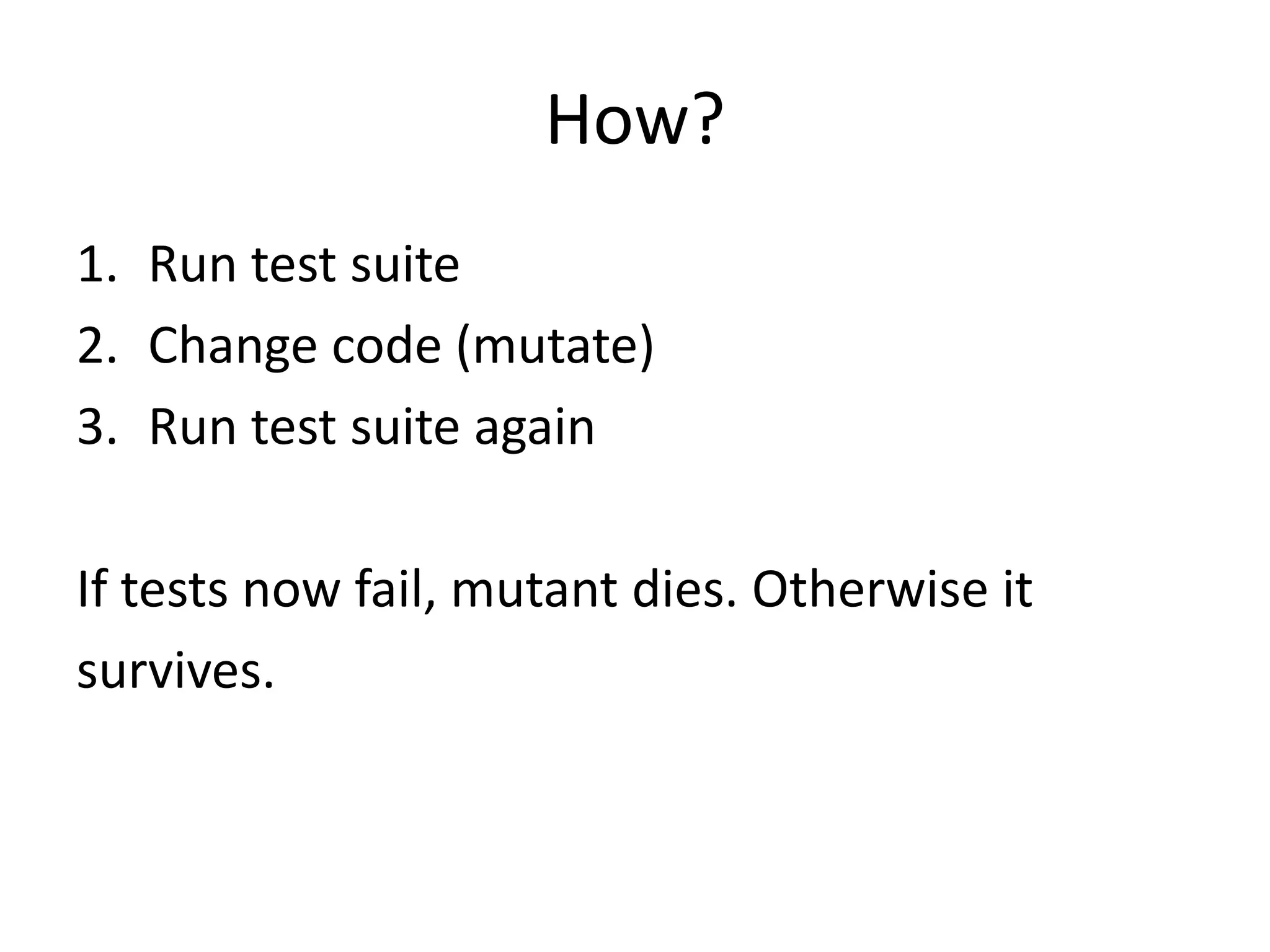 How?

1. Run test suite
2. Change code (mutate)
3. Run test suite again

If tests now fail, mutant dies. Otherwise it survives.